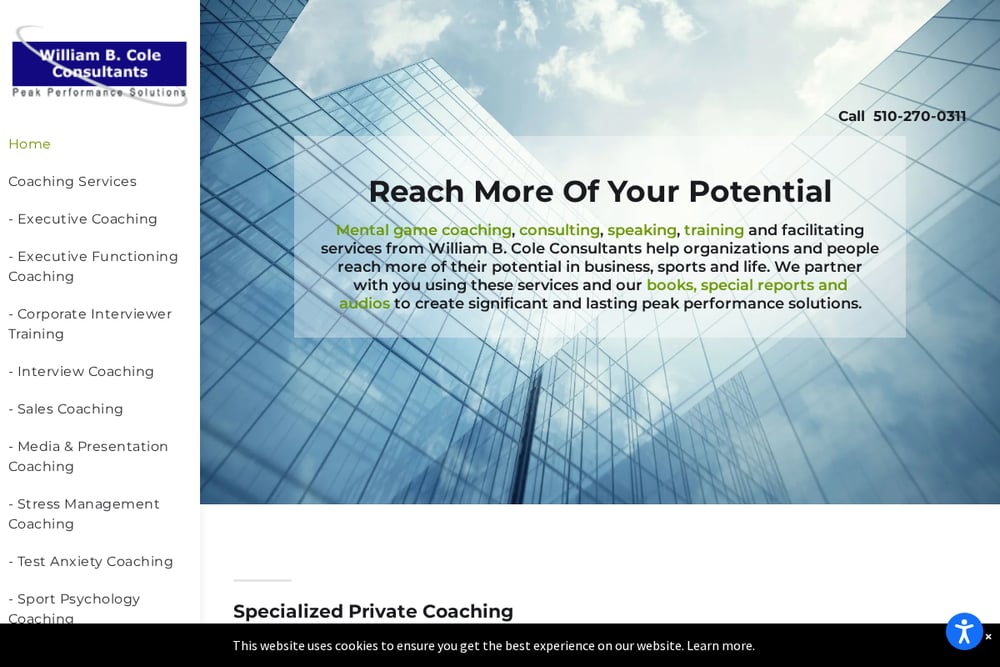 William B. Cole Consultants
Peak Performance Solutions

Home

Coaching Services

- Executive Coaching

- Executive Functioning Coaching

- Corporate Interviewer Training

- Interview Coaching

- Sales Coaching

- Media & Presentation Coaching

- Stress Management Coaching

- Test Anxiety Coaching

- Sport Psychology Coaching

Call 510-270-0311

Reach More Of Your Potential

Mental game coaching, consulting, speaking, training and facilitating services from William B. Cole Consultants help organizations and people reach more of their potential in business, sports and life. We partner with you using these services and our books, special reports and audios to create significant and lasting peak performance solutions.

Specialized Private Coaching

This website uses cookies to ensure you get the best experience on our website. Learn more.

×